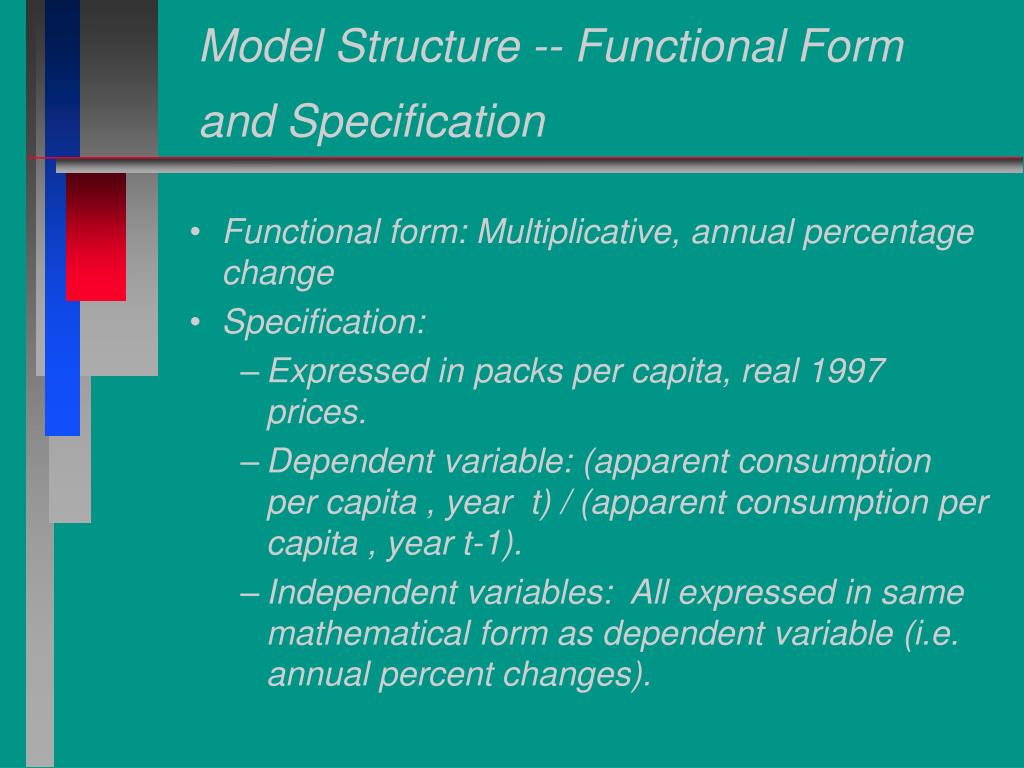 Model Structure -- Functional Form and Specification

• Functional form: Multiplicative, annual percentage change
• Specification:
– Expressed in packs per capita, real 1997 prices.
– Dependent variable: (apparent consumption per capita , year t) / (apparent consumption per capita , year t-1).
– Independent variables: All expressed in same mathematical form as dependent variable (i.e. annual percent changes).